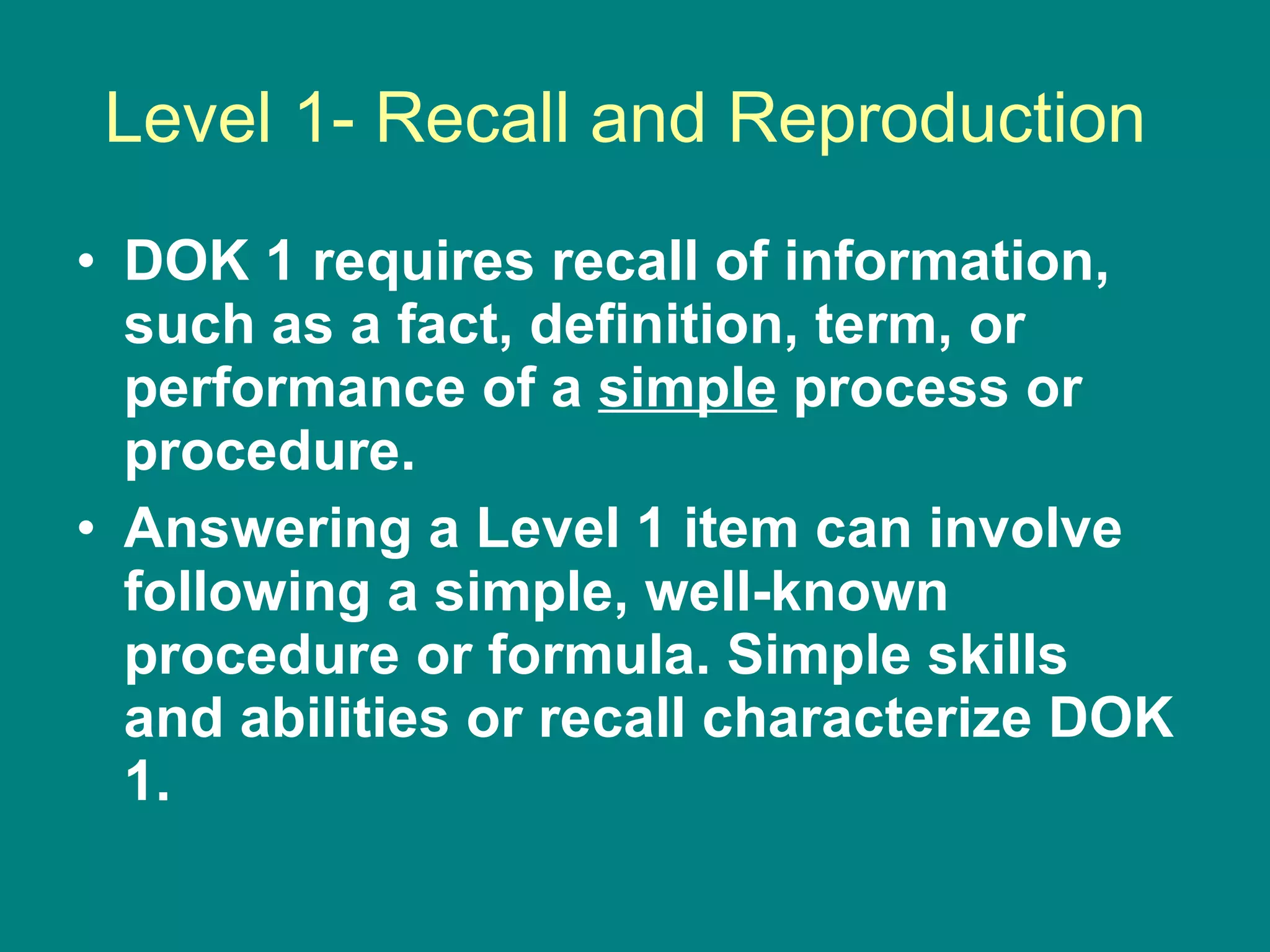 Level 1- Recall and Reproduction

• DOK 1 requires recall of information, such as a fact, definition, term, or performance of a simple process or procedure.

• Answering a Level 1 item can involve following a simple, well-known procedure or formula. Simple skills and abilities or recall characterize DOK 1.